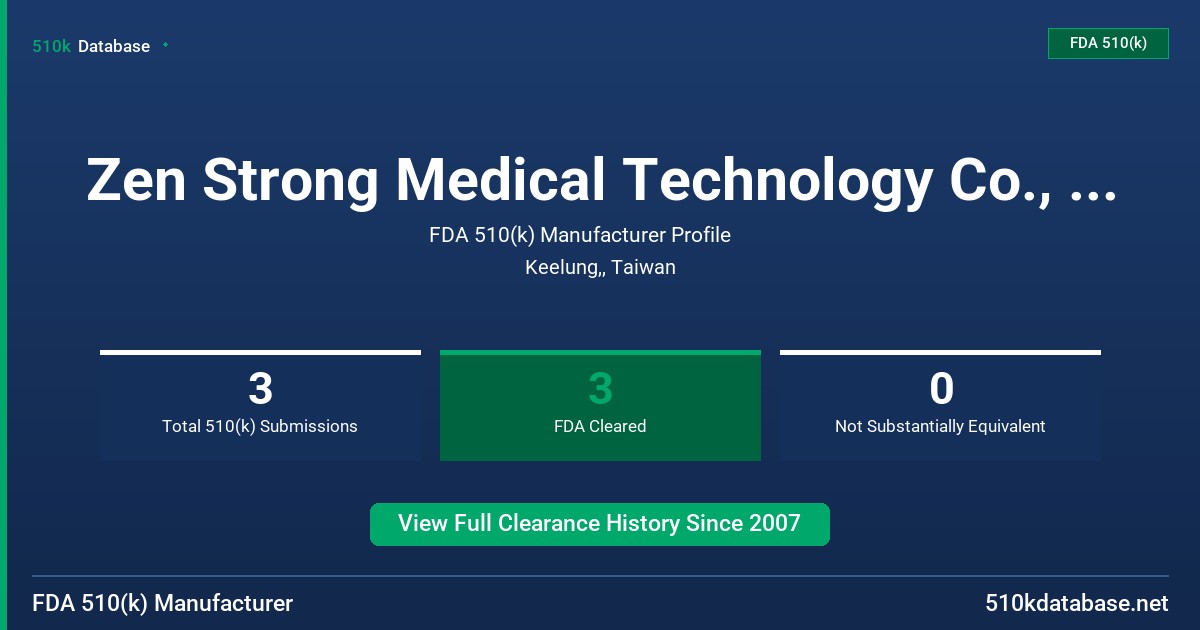 510k Database

FDA 510(k)

Zen Strong Medical Technology Co., ...

FDA 510(k) Manufacturer Profile

Keelung,, Taiwan

3
Total 510(k) Submissions

3
FDA Cleared

0
Not Substantially Equivalent

View Full Clearance History Since 2007

FDA 510(k) Manufacturer

510kdatabase.net